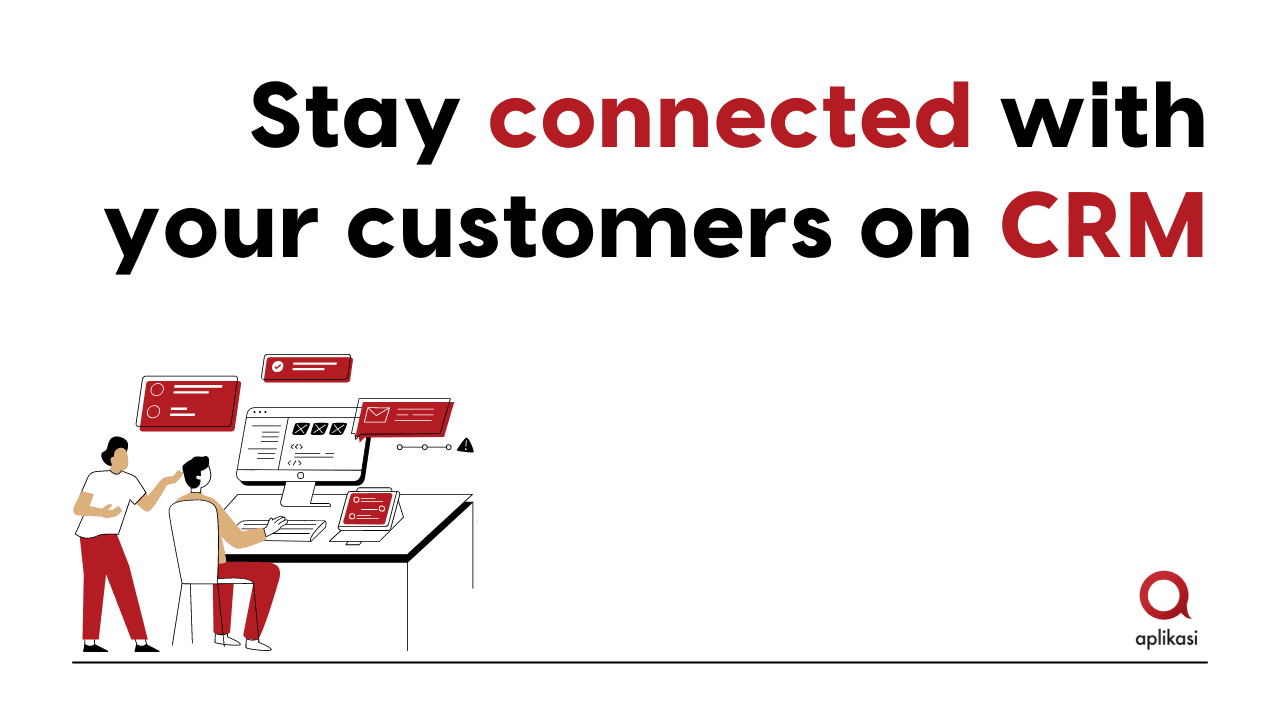 Stay connected with your customers on CRM

aplikasi